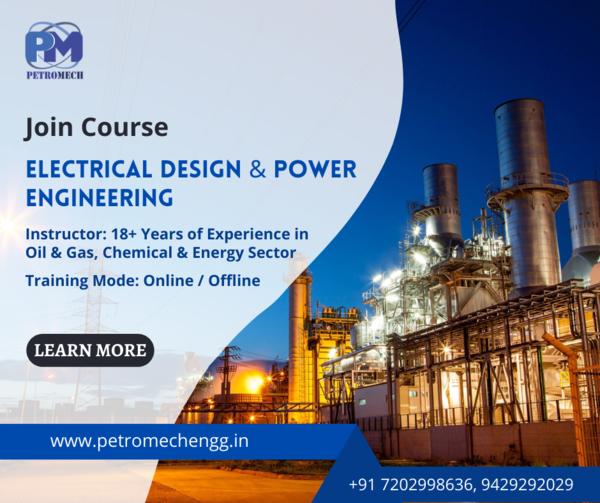 PM
PETROMECH

Join Course

ELECTRICAL DESIGN & POWER ENGINEERING

Instructor: 18+ Years of Experience in Oil & Gas, Chemical & Energy Sector

Training Mode: Online / Offline

LEARN MORE

www.petromechengg.in

+91 7202998636, 9429292029